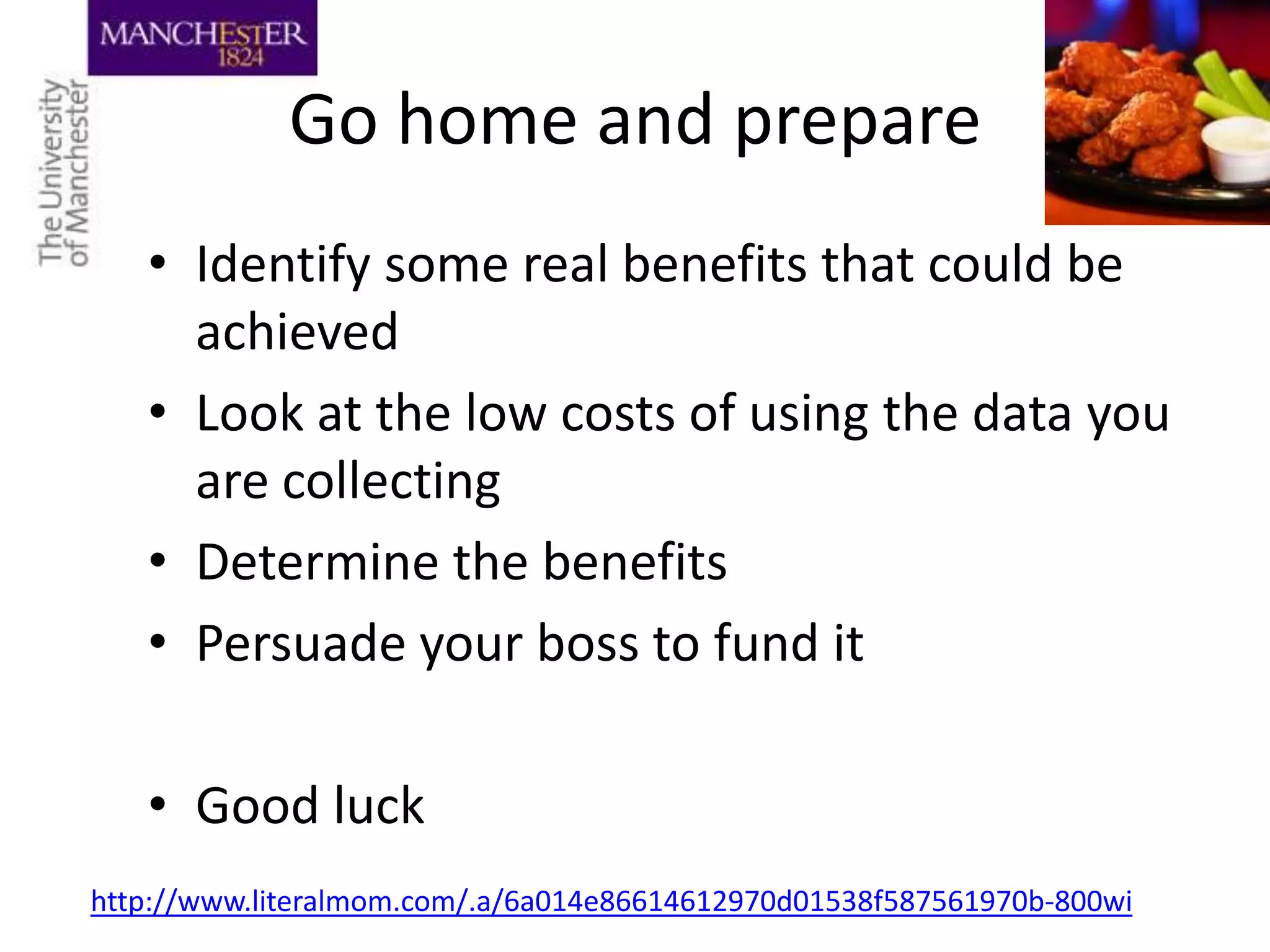 MANCHESTER
1824

The University
of Manchester

Go home and prepare

• Identify some real benefits that could be achieved
• Look at the low costs of using the data you are collecting
• Determine the benefits
• Persuade your boss to fund it

• Good luck

http://www.literalmom.com/.a/6a014e86614612970d01538f587561970b-800wi